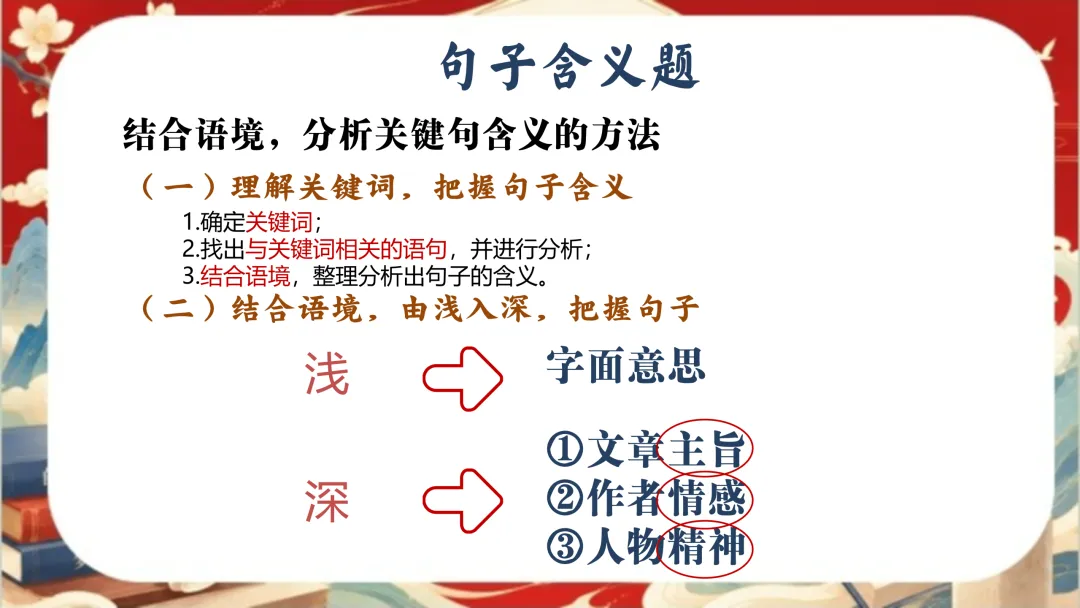 句子含义题

结合语境，分析关键句含义的方法

（一）理解关键词，把握句子含义

1.确定关键词；
2.找出与关键词相关的语句，并进行分析；
3.结合语境，整理分析出句子的含义。

（二）结合语境，由浅入深，把握句子

浅

字面意思

深

①文章主旨
②作者情感
③人物精神